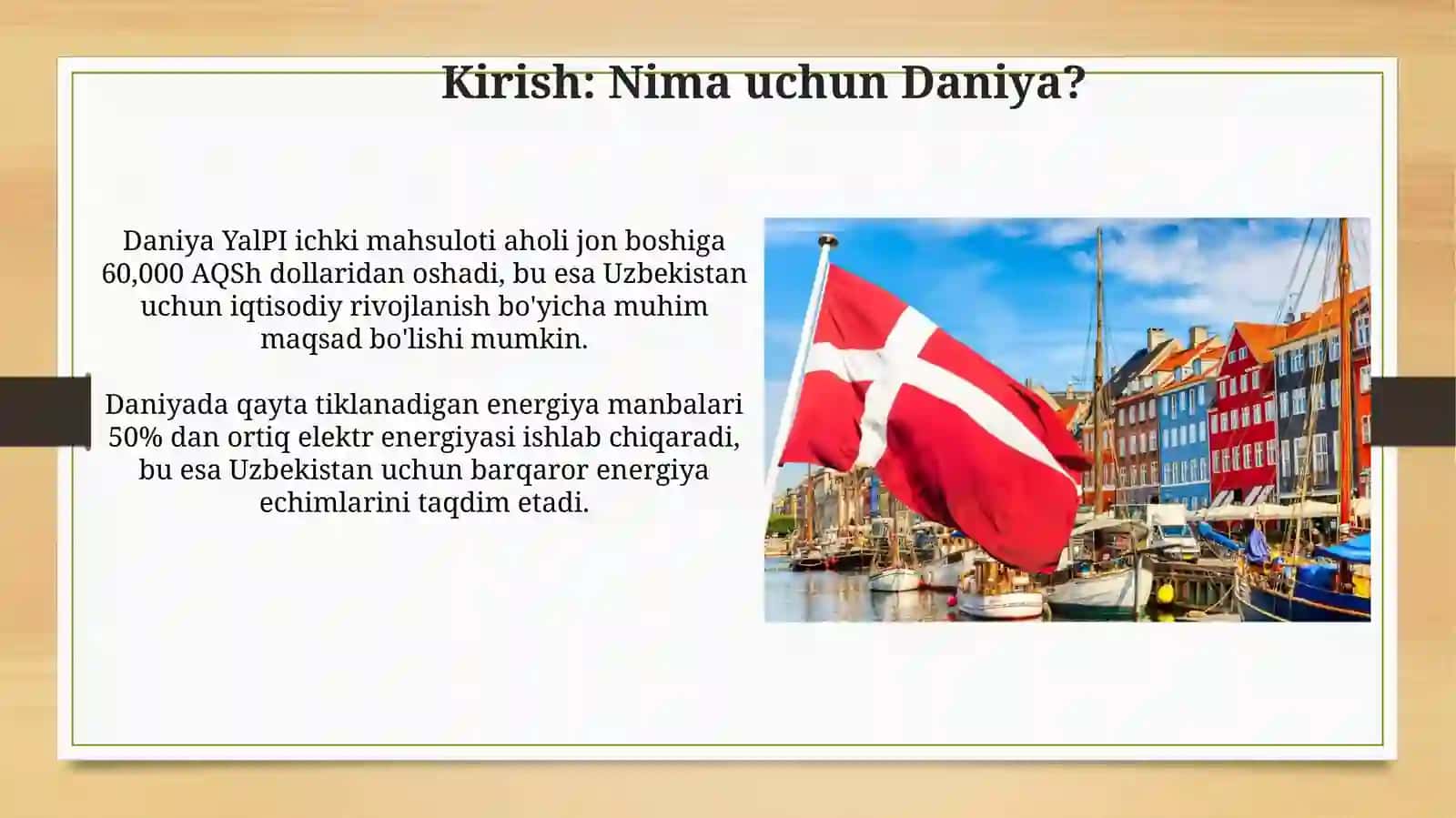 Kirish: Nima uchun Daniya?

Daniya YalPI ichki mahsuloti aholi jon boshiga 60,000 AQSh dollaridan oshadi, bu esa Uzbekistan uchun iqtisodiy rivojlanish bo'yicha muhim maqsad bo'lishi mumkin.

Daniyada qayta tiklanadigan energiya manbalari 50% dan ortiq elektr energiyasi ishlab chiqaradi, bu esa Uzbekistan uchun barqaror energiya echimlarini taqdim etadi.